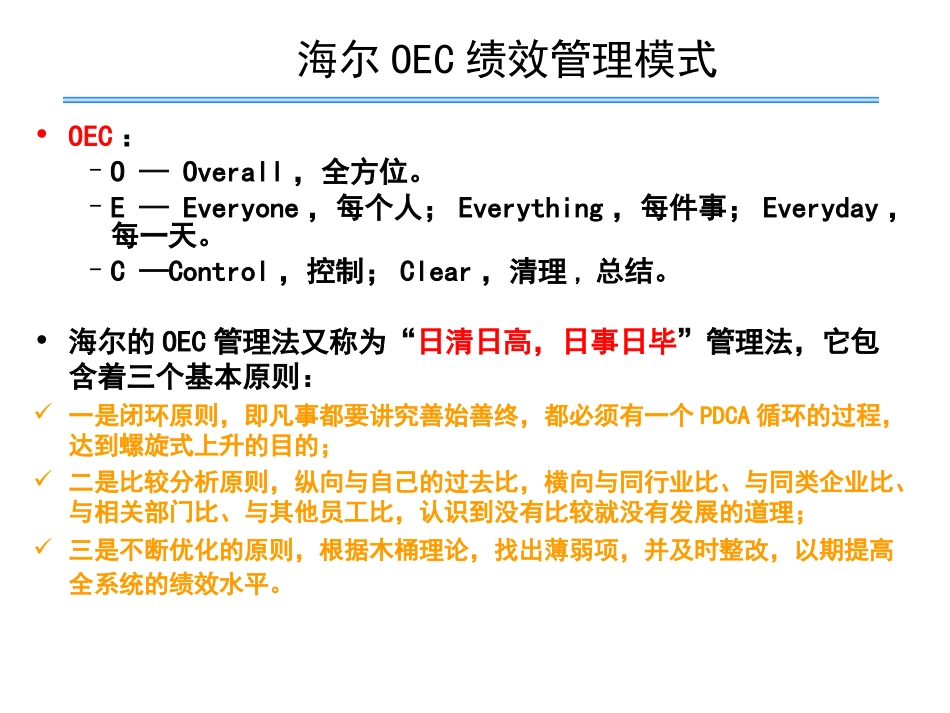 海尔 OEC 绩效管理模式

• OEC：
– O — Overall，全方位。
– E — Everyone，每个人；Everything，每件事；Everyday，每一天。
– C —Control，控制；Clear，清理，总结。

• 海尔的 OEC 管理法又称为“日清日高，日事日毕”管理法，它包含着三个基本原则：
✓ 一是闭环原则，即凡事都要讲究善始善终，都必须有一个 PDCA 循环的过程，达到螺旋式上升的目的；
✓ 二是比较分析原则，纵向与自己的过去比，横向与同行业比、与同类企业比、与相关部门比、与其他员工比，认识到没有比较就没有发展的道理；
✓ 三是不断优化的原则，根据木桶理论，找出薄弱项，并及时整改，以期提高全系统的绩效水平。